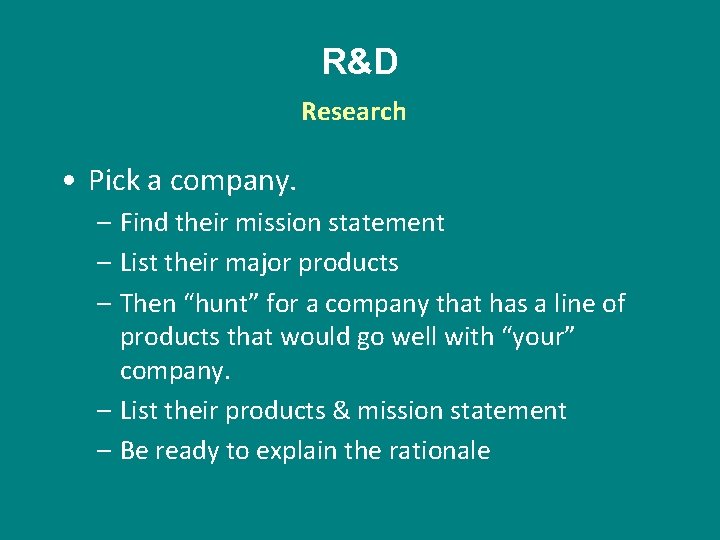 R&D

Research

• Pick a company.
– Find their mission statement
– List their major products
– Then “hunt” for a company that has a line of products that would go well with “your” company.
– List their products & mission statement
– Be ready to explain the rationale